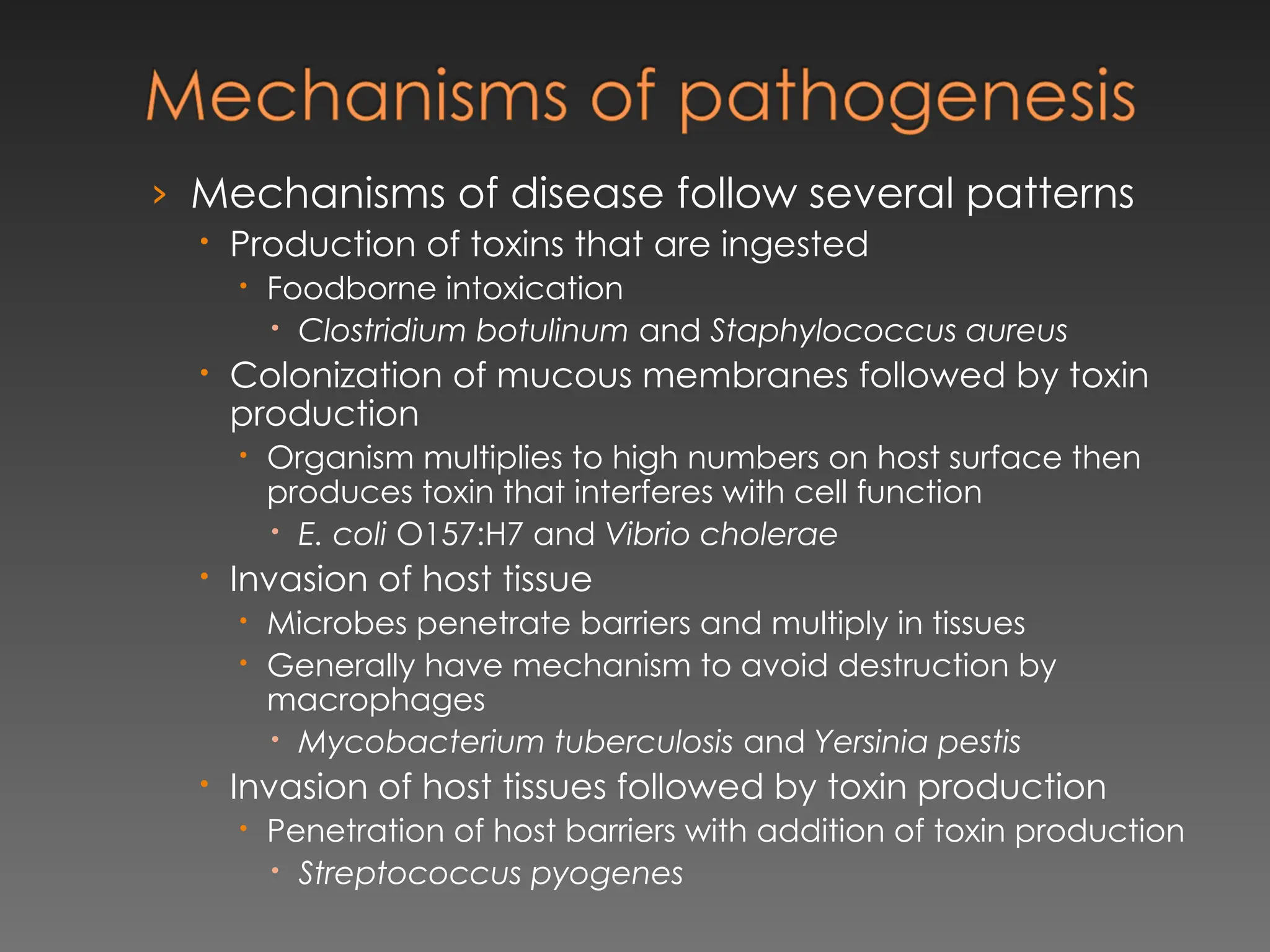 Mechanisms of pathogenesis

› Mechanisms of disease follow several patterns
• Production of toxins that are ingested
• Foodborne intoxication
• Clostridium botulinum and Staphylococcus aureus
• Colonization of mucous membranes followed by toxin production
• Organism multiplies to high numbers on host surface then produces toxin that interferes with cell function
• E. coli O157:H7 and Vibrio cholerae
• Invasion of host tissue
• Microbes penetrate barriers and multiply in tissues
• Generally have mechanism to avoid destruction by macrophages
• Mycobacterium tuberculosis and Yersinia pestis
• Invasion of host tissues followed by toxin production
• Penetration of host barriers with addition of toxin production
• Streptococcus pyogenes